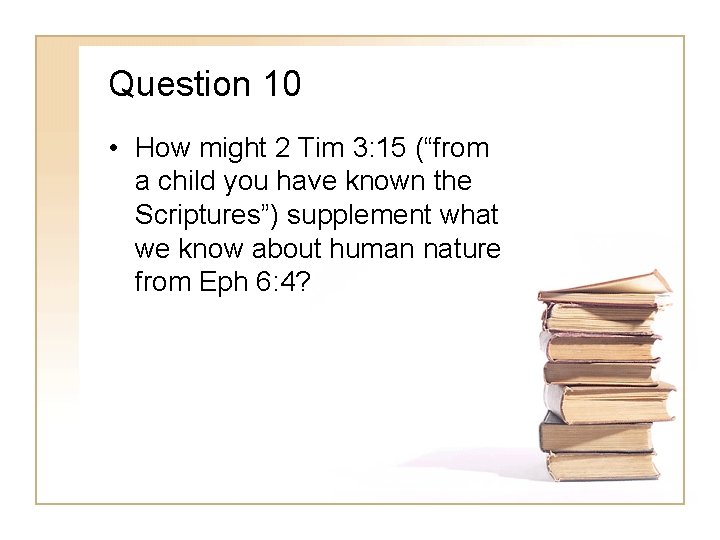 Question 10

• How might 2 Tim 3:15 (“from a child you have known the Scriptures”) supplement what we know about human nature from Eph 6:4?